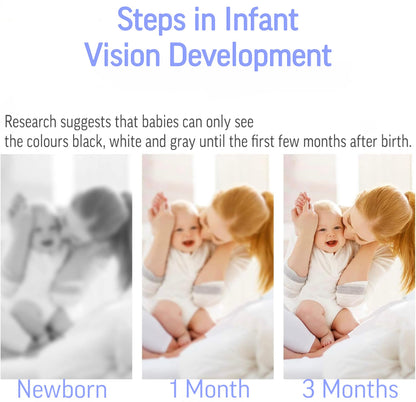 Steps in Infant Vision Development

Research suggests that babies can only see the colours black, white and gray until the first few months after birth.

Newborn

1 Month

3 Months